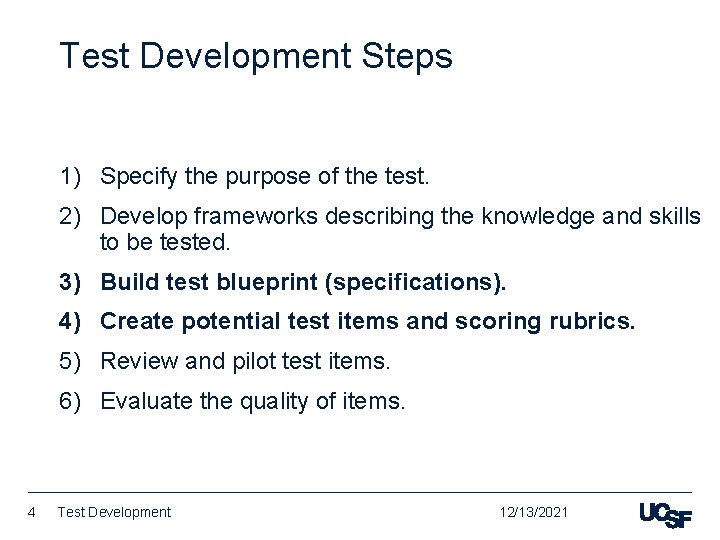 Test Development Steps

1) Specify the purpose of the test.

2) Develop frameworks describing the knowledge and skills to be tested.

3) Build test blueprint (specifications).

4) Create potential test items and scoring rubrics.

5) Review and pilot test items.

6) Evaluate the quality of items.

4 Test Development 12/13/2021 UCSF